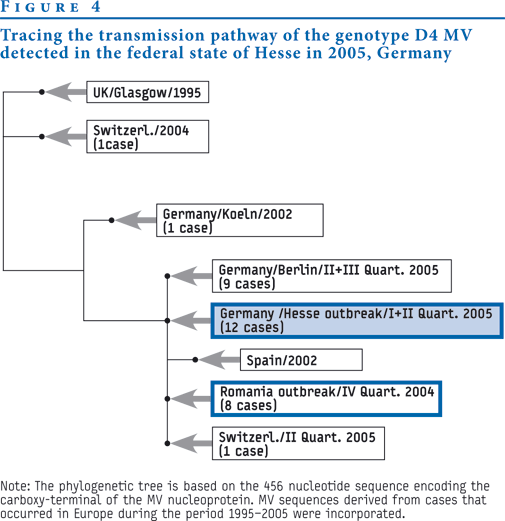 FIGURE 4

Tracing the transmission pathway of the genotype D4 MV detected in the federal state of Hesse in 2005, Germany

UK/Glasgow/1995

Switzerl./2004 (1case)

Germany/Koeln/2002 (1 case)

Germany/Berlin/II+III Quart. 2005 (9 cases)

Germany /Hesse outbreak/I+II Quart. 2005 (12 cases)

Spain/2002

Romania outbreak/IV Quart. 2004 (8 cases)

Switzerl./II Quart. 2005 (1 case)

Note: The phylogenetic tree is based on the 456 nucleotide sequence encoding the carboxy-terminal of the MV nucleoprotein. MV sequences derived from cases that occurred in Europe during the period 1995–2005 were incorporated.